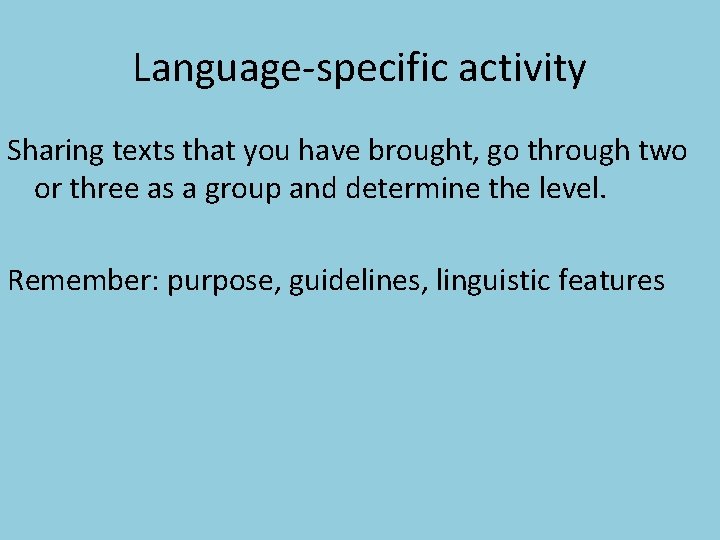 Language-specific activity

Sharing texts that you have brought, go through two or three as a group and determine the level.

Remember: purpose, guidelines, linguistic features